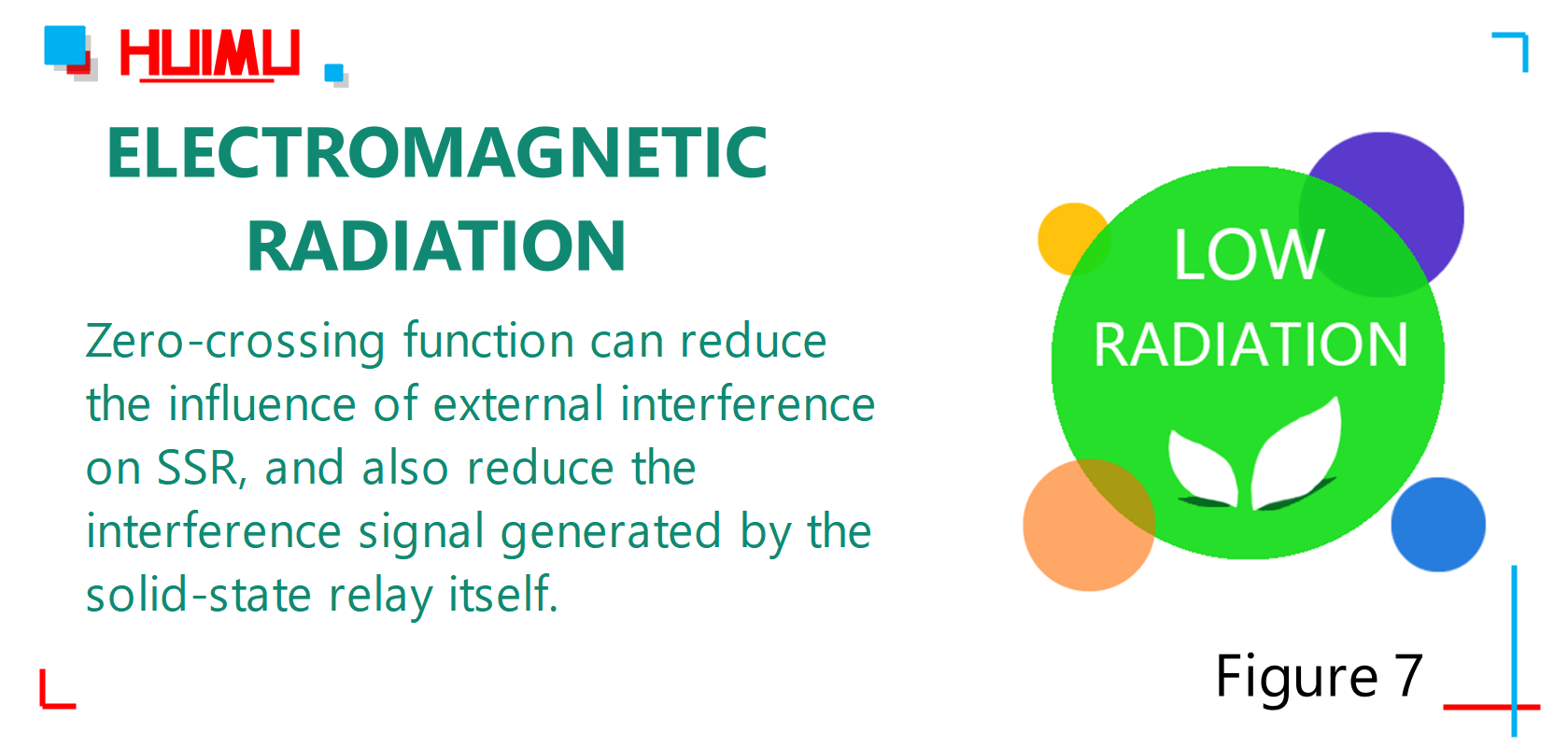 HUIMU

ELECTROMAGNETIC RADIATION

Zero-crossing function can reduce the influence of external interference on SSR, and also reduce the interference signal generated by the solid-state relay itself.

LOW RADIATION

Figure 7